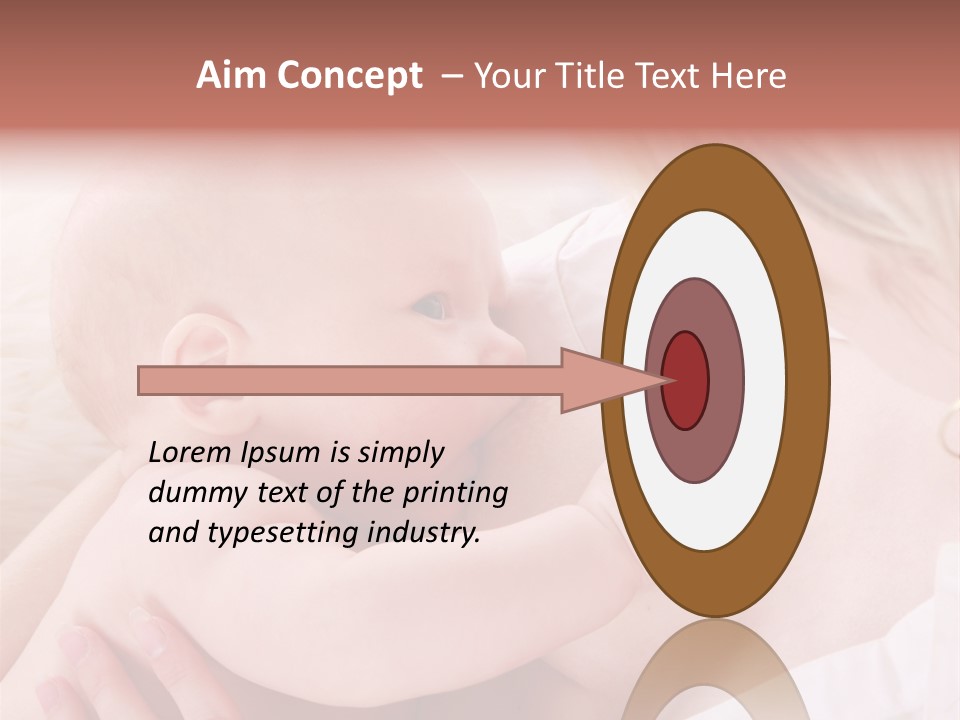 Aim Concept – Your Title Text Here

Lorem Ipsum is simply dummy text of the printing and typesetting industry.